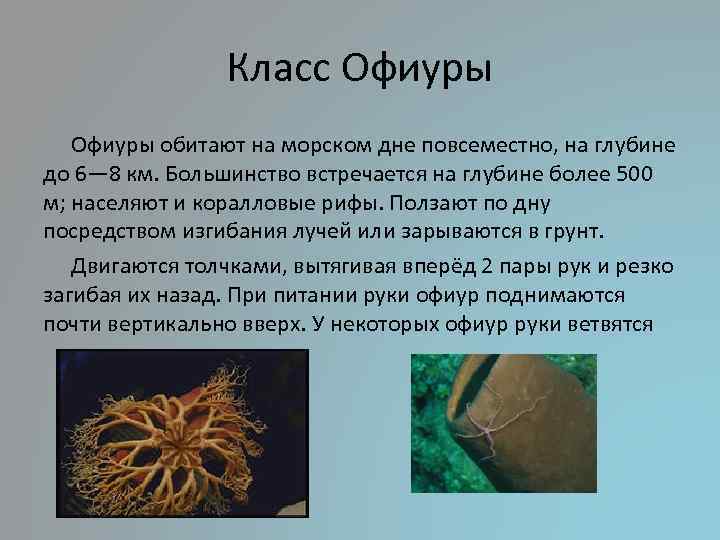 Класс Офиуры

Офиуры обитают на морском дне повсеместно, на глубине до 6—8 км. Большинство встречается на глубине более 500 м; населяют и коралловые рифы. Ползают по дну посредством изгибания лучей или зарываются в грунт.

Двигаются толчками, вытягивая вперёд 2 пары рук и резко загибая их назад. При питании руки офиур поднимаются почти вертикально вверх. У некоторых офиур руки ветвятся